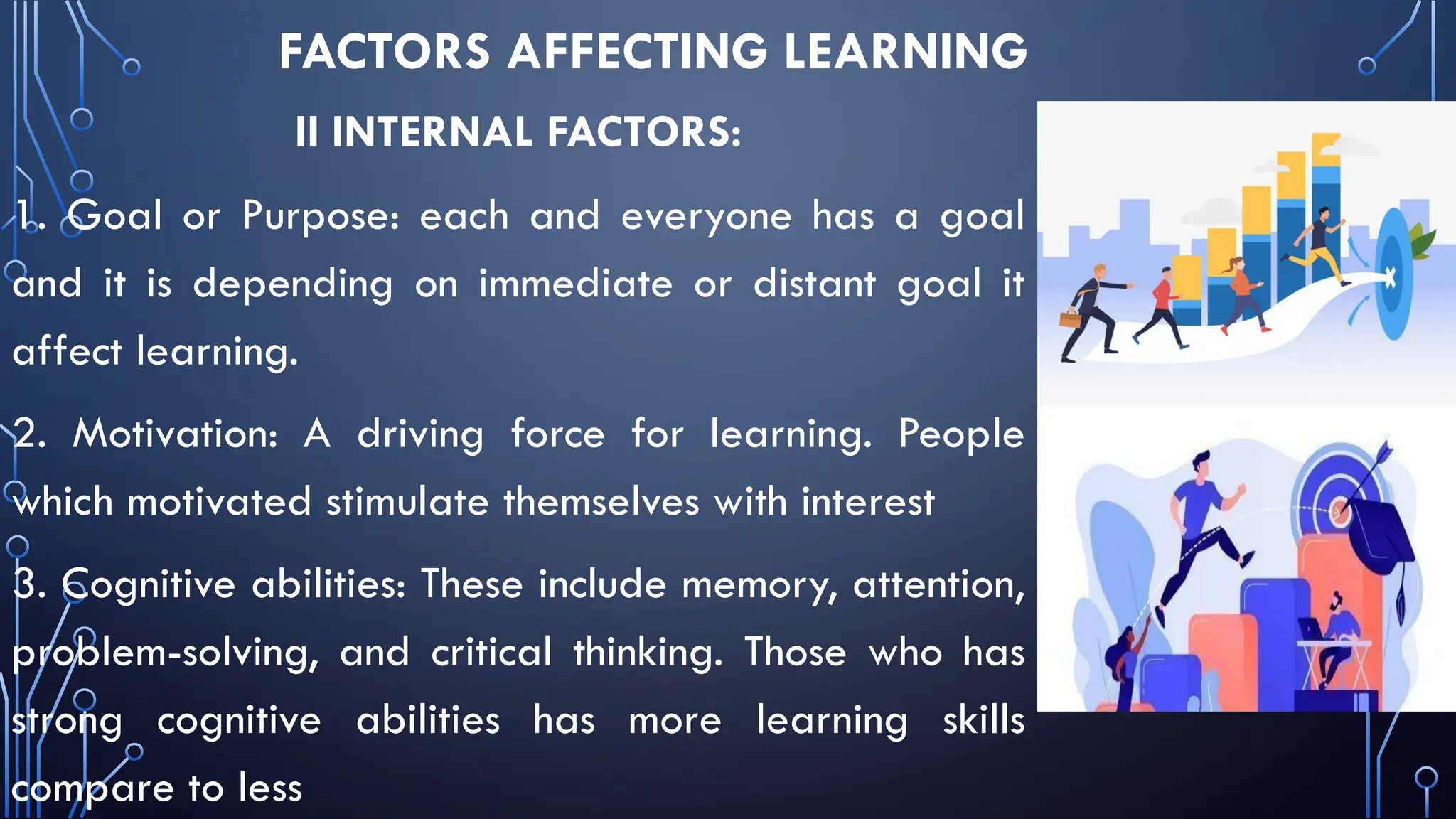 FACTORS AFFECTING LEARNING

II INTERNAL FACTORS:

1. Goal or Purpose: each and everyone has a goal and it is depending on immediate or distant goal it affect learning.

2. Motivation: A driving force for learning. People which motivated stimulate themselves with interest

3. Cognitive abilities: These include memory, attention, problem-solving, and critical thinking. Those who has strong cognitive abilities has more learning skills compare to less